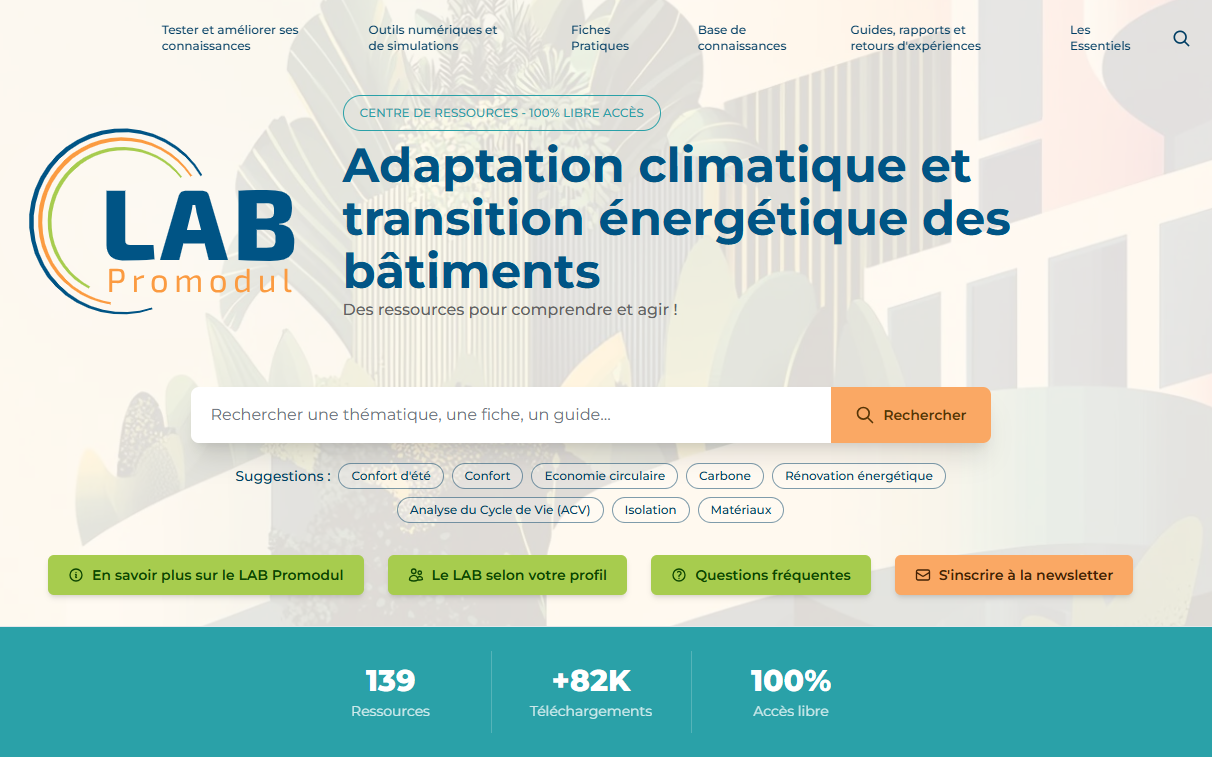 Tester et améliorer ses connaissances
Outils numériques et de simulations
Fiches Pratiques
Base de connaissances
Guides, rapports et retours d'expériences
Les Essentiels

LAB Promodul

CENTRE DE RESSOURCES - 100% LIBRE ACCÈS

Adaptation climatique et transition énergétique des bâtiments

Des ressources pour comprendre et agir !

Rechercher une thématique, une fiche, un guide...
Rechercher

Suggestions : Confort d'été Confort Economie circulaire Carbone Rénovation énergétique Analyse du Cycle de Vie (ACV) Isolation Matériaux

En savoir plus sur le LAB Promodul
Le LAB selon votre profil
Questions fréquentes
S'inscrire à la newsletter

139
Ressources

+82K
Téléchargements

100%
Accès libre